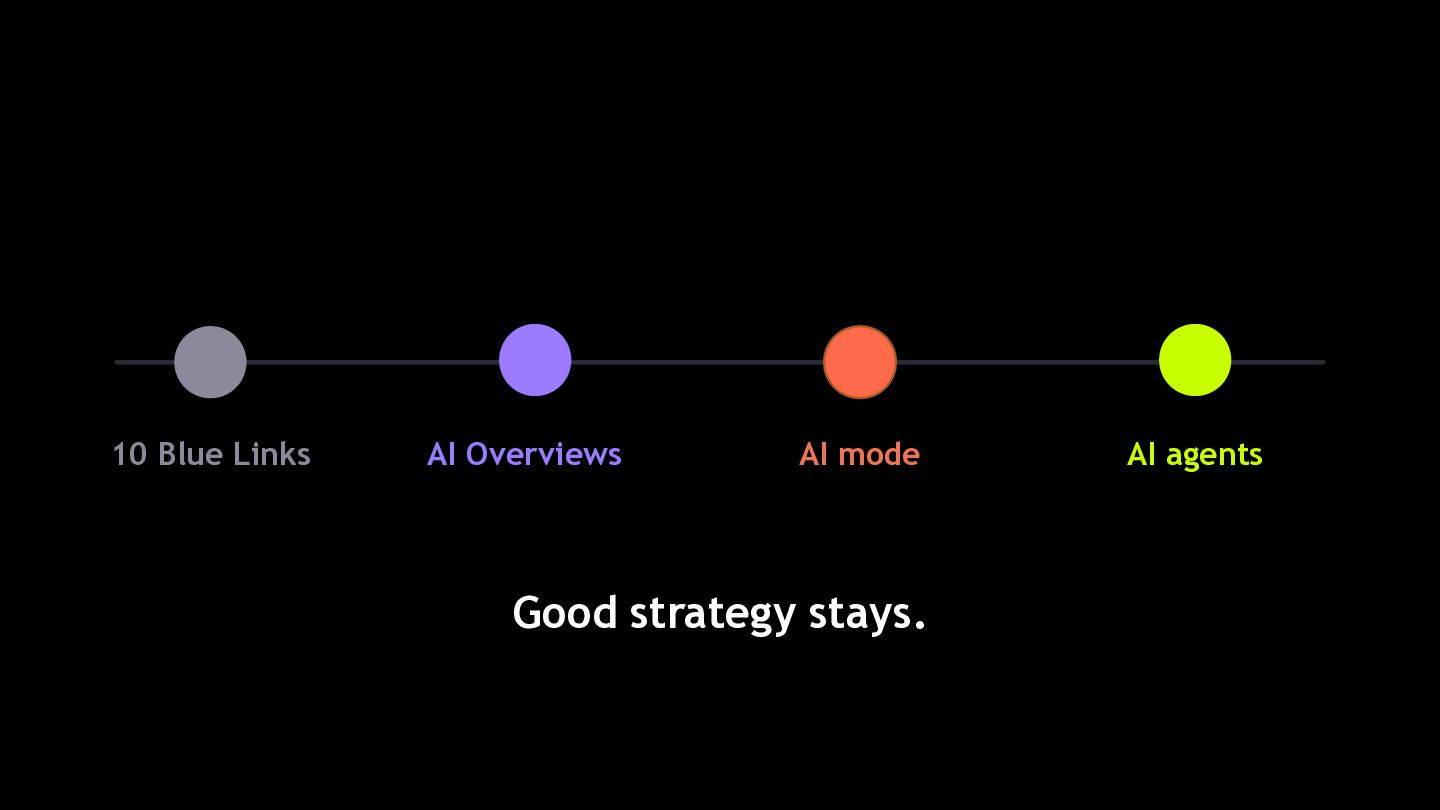 10 Blue Links
AI Overviews
AI mode
AI agents

Good strategy stays.